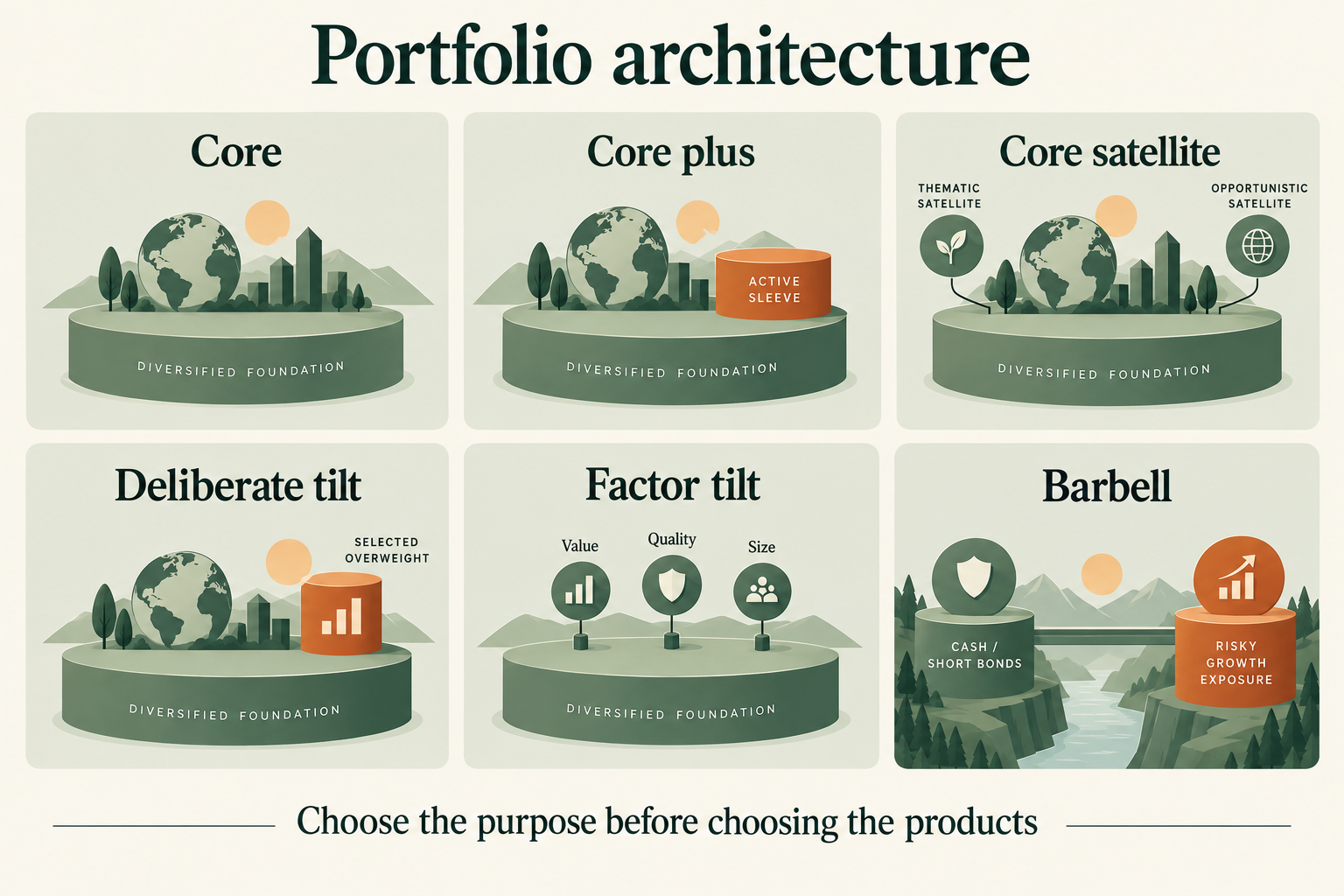 Portfolio architecture

Core

DIVERSIFIED FOUNDATION

Core plus

ACTIVE SLEEVE

DIVERSIFIED FOUNDATION

Core satellite

THEMATIC SATELLITE

OPPORTUNISTIC SATELLITE

DIVERSIFIED FOUNDATION

Deliberate tilt

SELECTED OVERWEIGHT

DIVERSIFIED FOUNDATION

Factor tilt

Value

Quality

Size

DIVERSIFIED FOUNDATION

Barbell

CASH / SHORT BONDS

RISKY GROWTH EXPOSURE

Choose the purpose before choosing the products